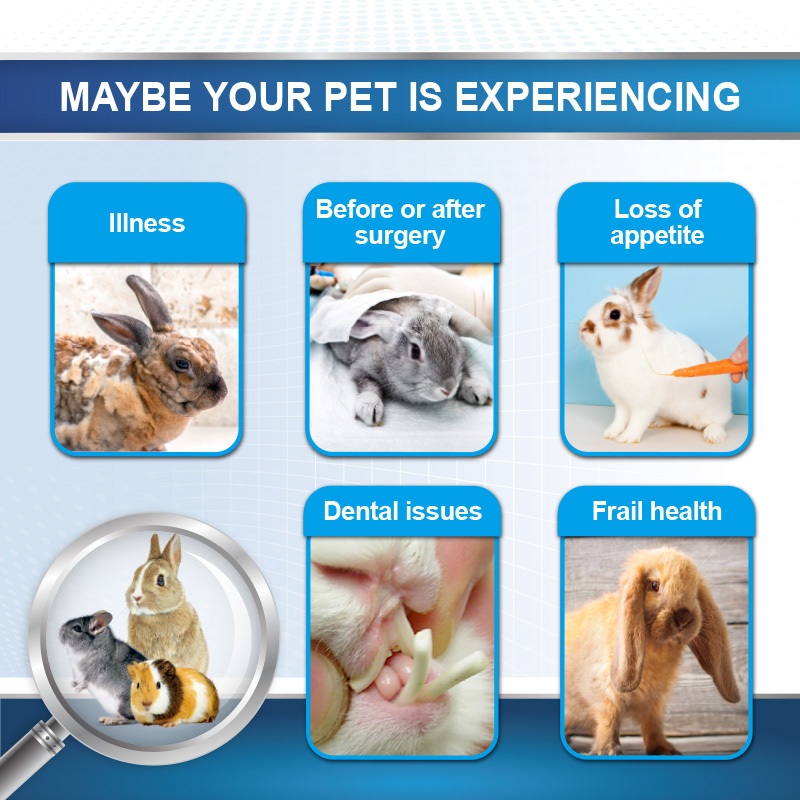 MAYBE YOUR PET IS EXPERIENCING

Illness

Before or after surgery

Loss of appetite

Dental issues

Frail health